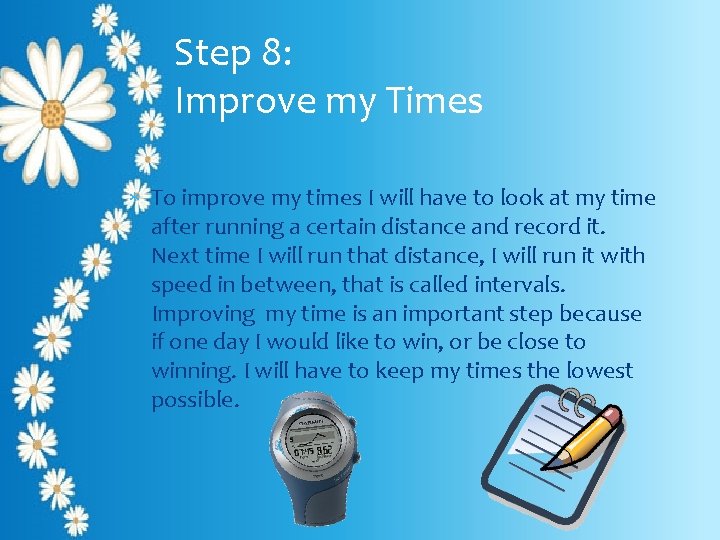 Step 8:
Improve my Times

To improve my times I will have to look at my time after running a certain distance and record it. Next time I will run that distance, I will run it with speed in between, that is called intervals. Improving  my time is an important step because if one day I would like to win, or be close to winning. I will have to keep my times the lowest possible.

GARMIN